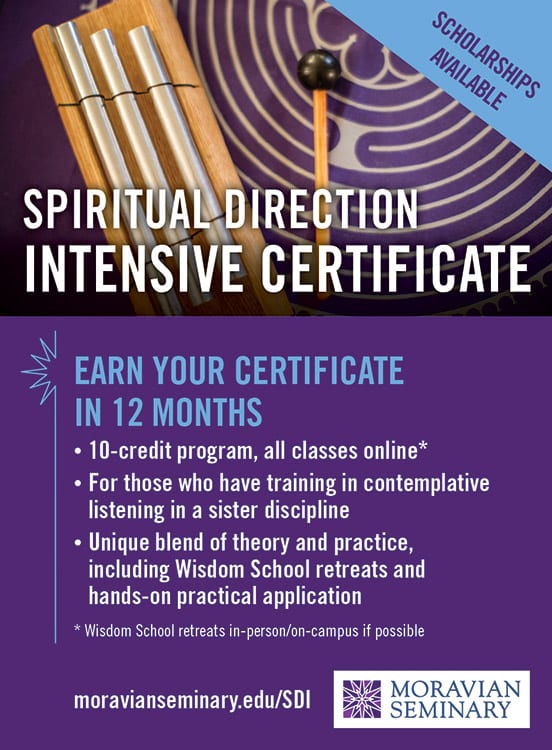 SCHOLARSHIPS AVAILABLE

SPIRITUAL DIRECTION
INTENSIVE CERTIFICATE

EARN YOUR CERTIFICATE IN 12 MONTHS

• 10-credit program, all classes online*
• For those who have training in contemplative listening in a sister discipline
• Unique blend of theory and practice, including Wisdom School retreats and hands-on practical application

* Wisdom School retreats in-person/on-campus if possible

moravianseminary.edu/SDI

MORAVIAN SEMINARY